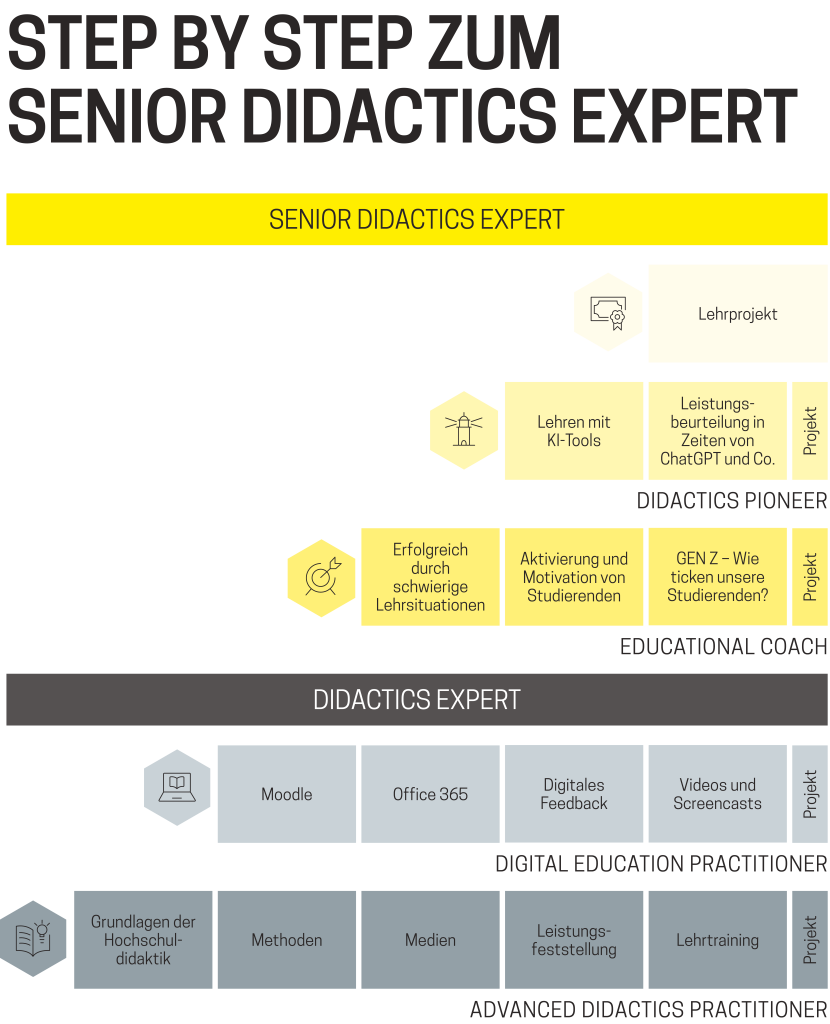 STEP BY STEP ZUM SENIOR DIDACTICS EXPERT

SENIOR DIDACTICS EXPERT

Lehrprojekt

Lehren mit KI-Tools

Leistungsbeurteilung in Zeiten von ChatGPT und Co.

Projekt

DIDACTICS PIONEER

Erfolgreich durch schwierige Lehrsituationen

Aktivierung und Motivation von Studierenden

GEN Z – Wie ticken unsere Studierenden?

Projekt

EDUCATIONAL COACH

DIDACTICS EXPERT

Moodle

Office 365

Digitales Feedback

Videos und Screencasts

Projekt

DIGITAL EDUCATION PRACTITIONER

Grundlagen der Hochschuldidaktik

Methoden

Medien

Leistungsfeststellung

Lehrtraining

Projekt

ADVANCED DIDACTICS PRACTITIONER